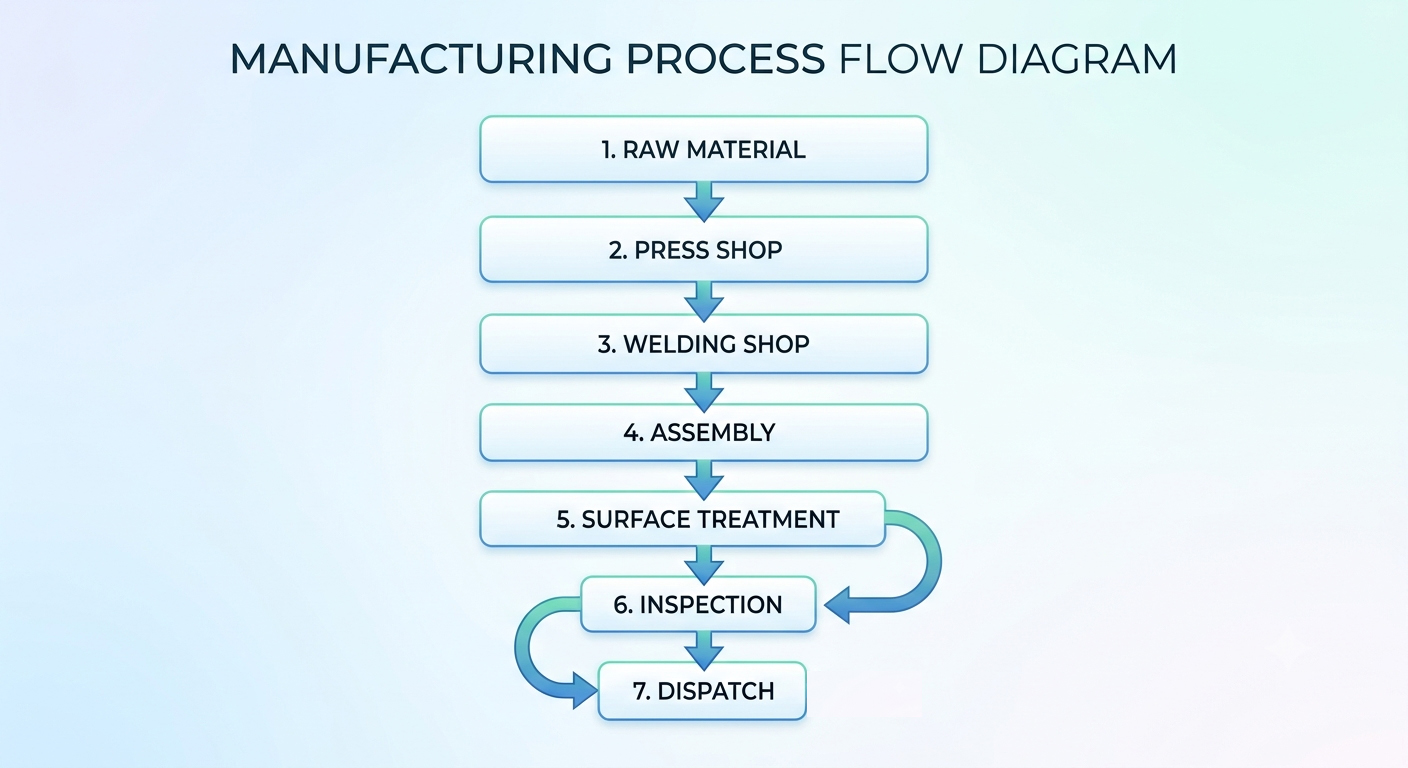 MANUFACTURING PROCESS FLOW DIAGRAM

1. RAW MATERIAL

2. PRESS SHOP

3. WELDING SHOP

4. ASSEMBLY

5. SURFACE TREATMENT

6. INSPECTION

7. DISPATCH